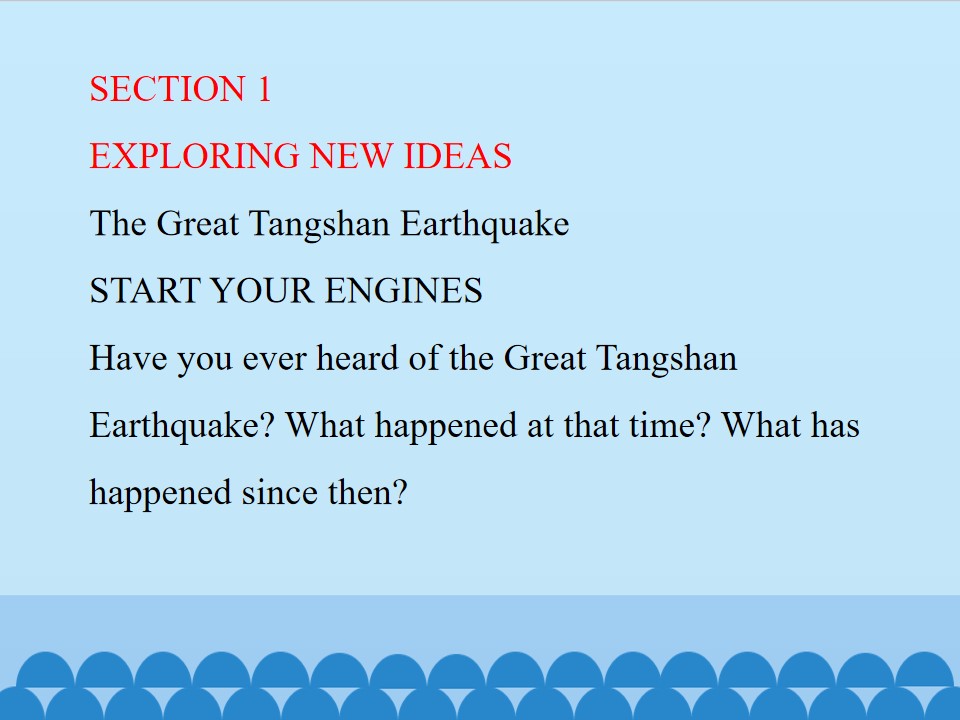 SECTION 1

EXPLORING NEW IDEAS

The Great Tangshan Earthquake

START YOUR ENGINES

Have you ever heard of the Great Tangshan Earthquake? What happened at that time? What has happened since then?